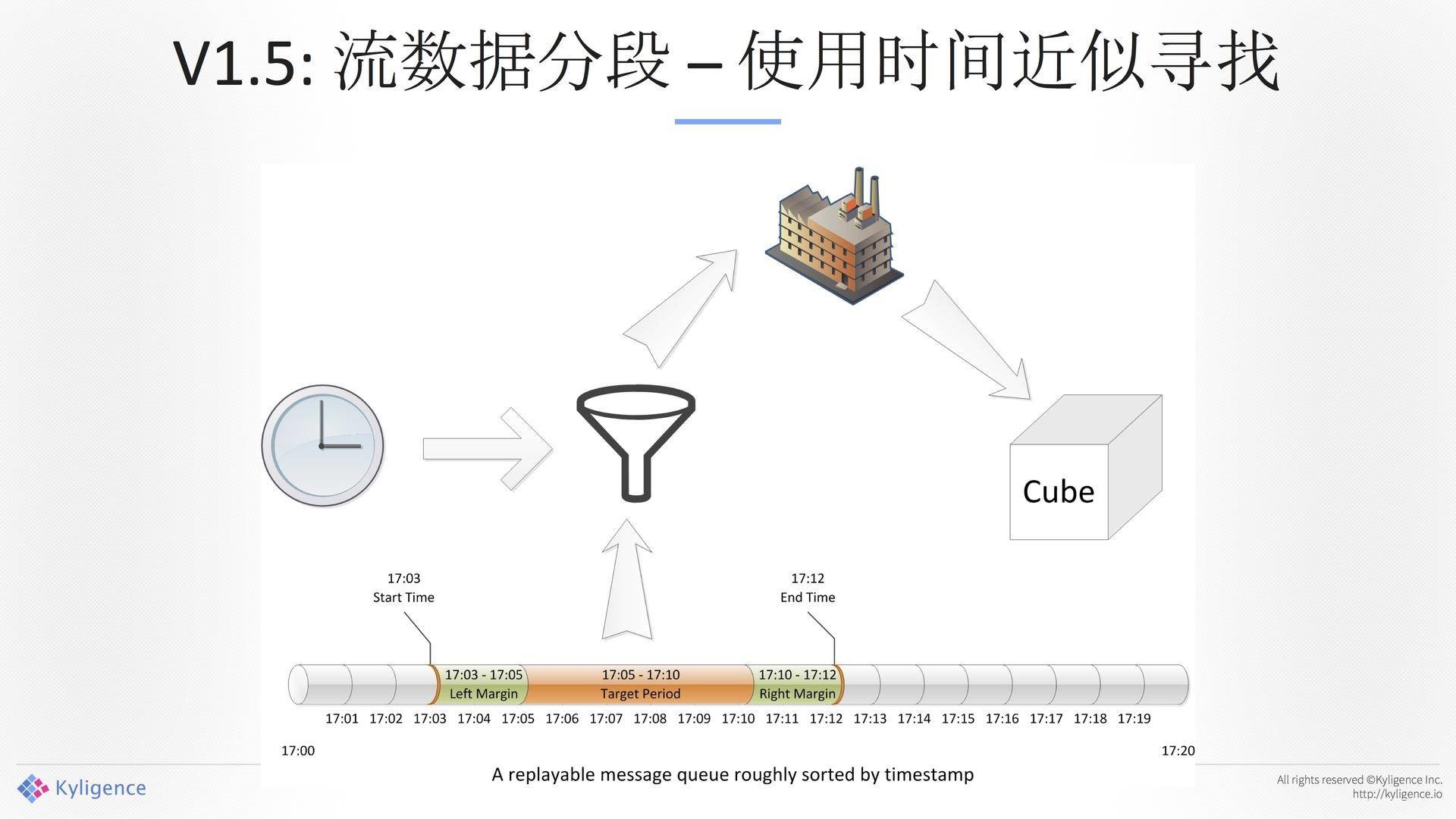 V1.5: 流数据分段 – 使用时间近似寻找

Cube

17:03
Start Time

17:12
End Time

17:03 - 17:05
Left Margin

17:05 - 17:10
Target Period

17:10 - 17:12
Right Margin

17:01 17:02 17:03 17:04 17:05 17:06 17:07 17:08 17:09 17:10 17:11 17:12 17:13 17:14 17:15 17:16 17:17 17:18 17:19

17:00

17:20

A replayable message queue roughly sorted by timestamp

Kyligence

All rights reserved ©Kyligence Inc.
http://kyligence.io